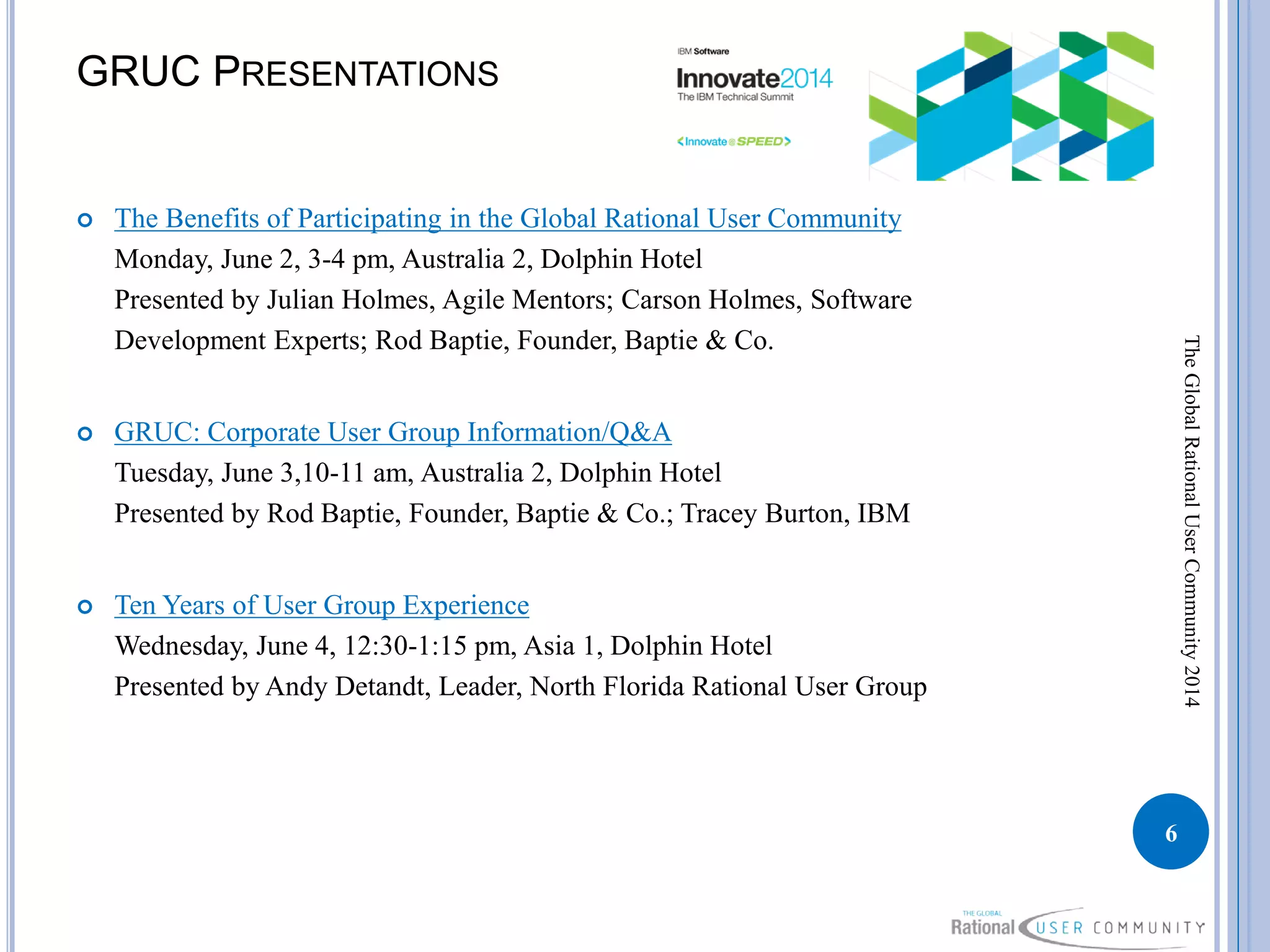 GRUC PRESENTATIONS

IBM Software
Innovate2014
The IBM Technical Summit
<Innovate@SPEED>

The Benefits of Participating in the Global Rational User Community
Monday, June 2, 3-4 pm, Australia 2, Dolphin Hotel
Presented by Julian Holmes, Agile Mentors; Carson Holmes, Software Development Experts; Rod Baptie, Founder, Baptie & Co.

GRUC: Corporate User Group Information/Q&A
Tuesday, June 3,10-11 am, Australia 2, Dolphin Hotel
Presented by Rod Baptie, Founder, Baptie & Co.; Tracey Burton, IBM

Ten Years of User Group Experience
Wednesday, June 4, 12:30-1:15 pm, Asia 1, Dolphin Hotel
Presented by Andy Detandt, Leader, North Florida Rational User Group

The Global Rational User Community 2014

6

THE GLOBAL Rational USER COMMUNITY